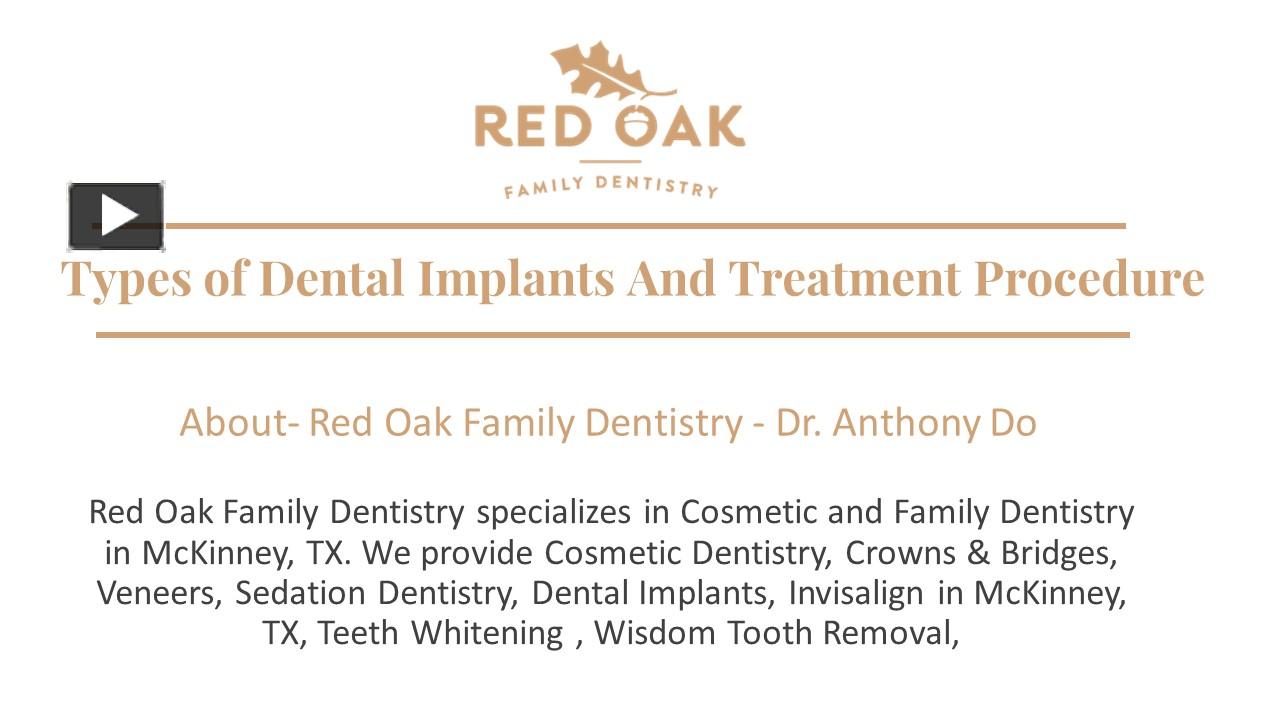 RED OAK
FAMILY DENTISTRY

Types of Dental Implants And Treatment Procedure

About- Red Oak Family Dentistry - Dr. Anthony Do

Red Oak Family Dentistry specializes in Cosmetic and Family Dentistry in McKinney, TX. We provide Cosmetic Dentistry, Crowns & Bridges, Veneers, Sedation Dentistry, Dental Implants, Invisalign in McKinney, TX, Teeth Whitening , Wisdom Tooth Removal,